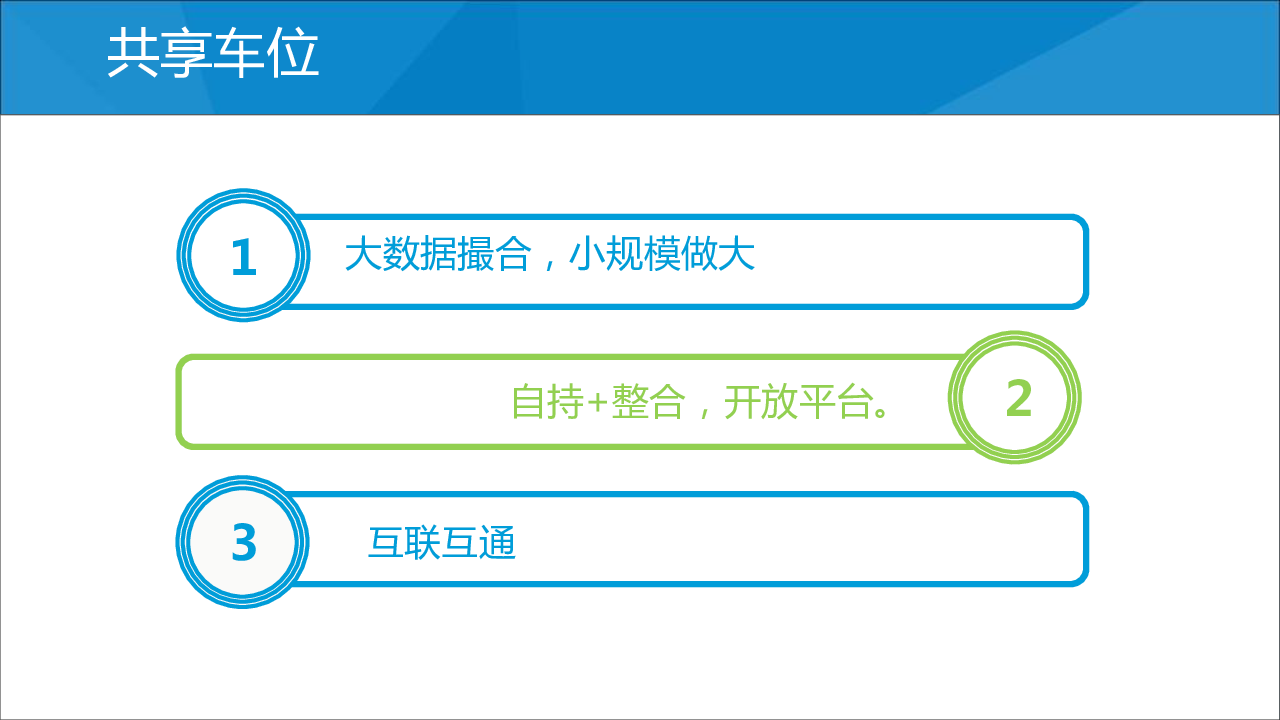 共享车位

1 大数据撮合，小规模做大

自持+整合，开放平台。 2

3 互联互通